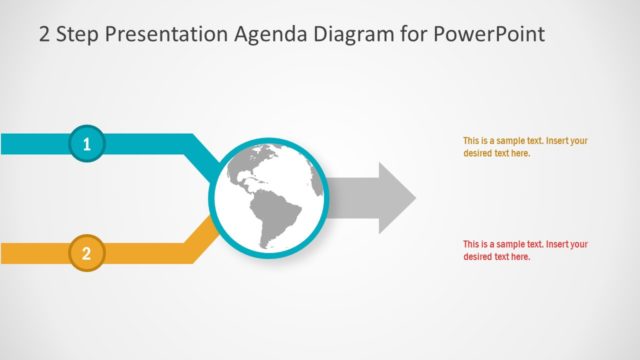 2 Step Presentation Agenda Diagram for PowerPoint

1

2

This is a sample text. Insert your desired text here.

This is a sample text. Insert your desired text here.